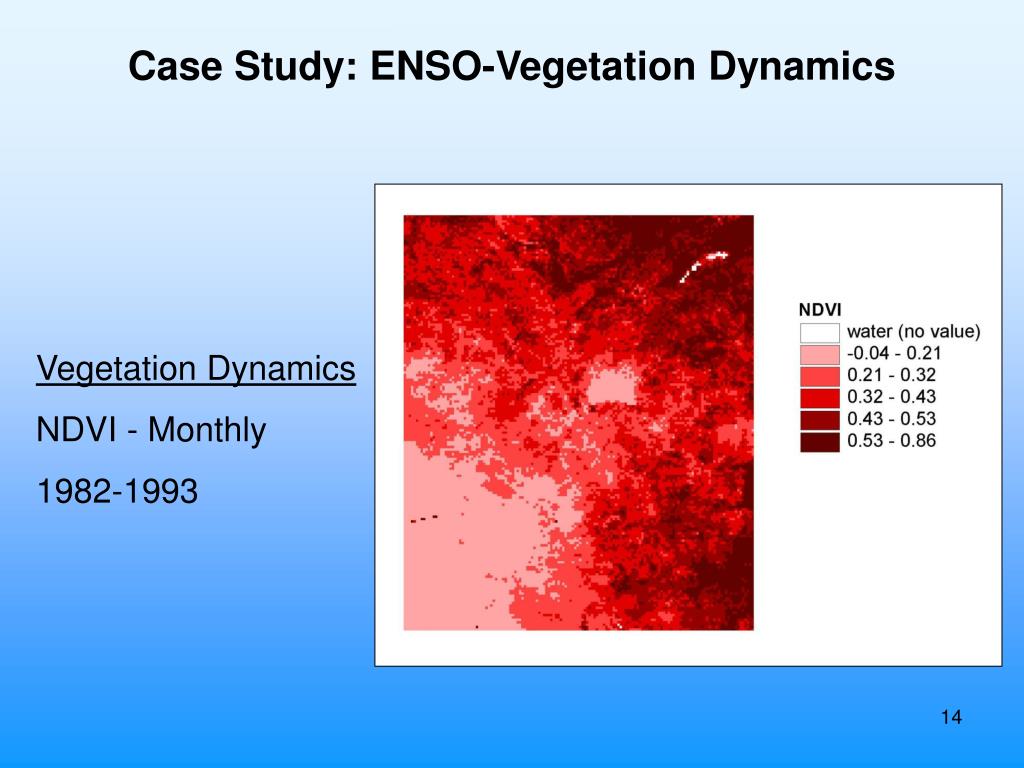 Case Study: ENSO-Vegetation Dynamics

Vegetation Dynamics

NDVI - Monthly

1982-1993

NDVI
water (no value)
-0.04 - 0.21
0.21 - 0.32
0.32 - 0.43
0.43 - 0.53
0.53 - 0.86

14